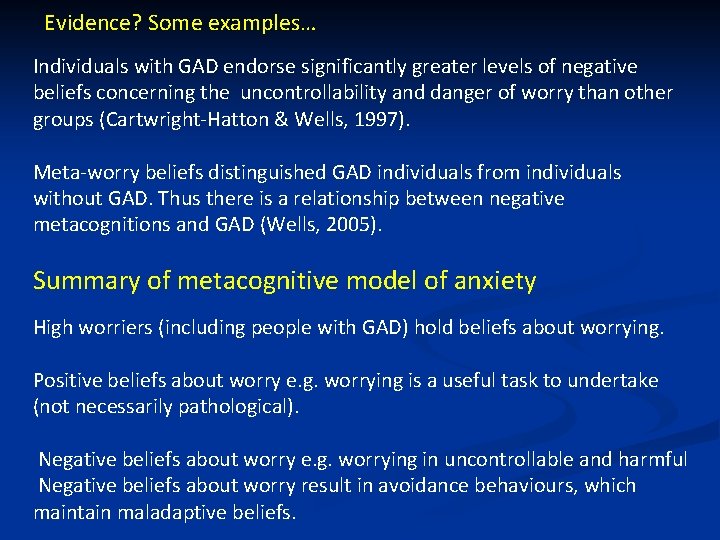 Evidence? Some examples…

Individuals with GAD endorse significantly greater levels of negative beliefs concerning the uncontrollability and danger of worry than other groups (Cartwright-Hatton & Wells, 1997).

Meta-worry beliefs distinguished GAD individuals from individuals without GAD. Thus there is a relationship between negative metacognitions and GAD (Wells, 2005).

Summary of metacognitive model of anxiety

High worriers (including people with GAD) hold beliefs about worrying.

Positive beliefs about worry e.g. worrying is a useful task to undertake (not necessarily pathological).

Negative beliefs about worry e.g. worrying in uncontrollable and harmful
Negative beliefs about worry result in avoidance behaviours, which maintain maladaptive beliefs.